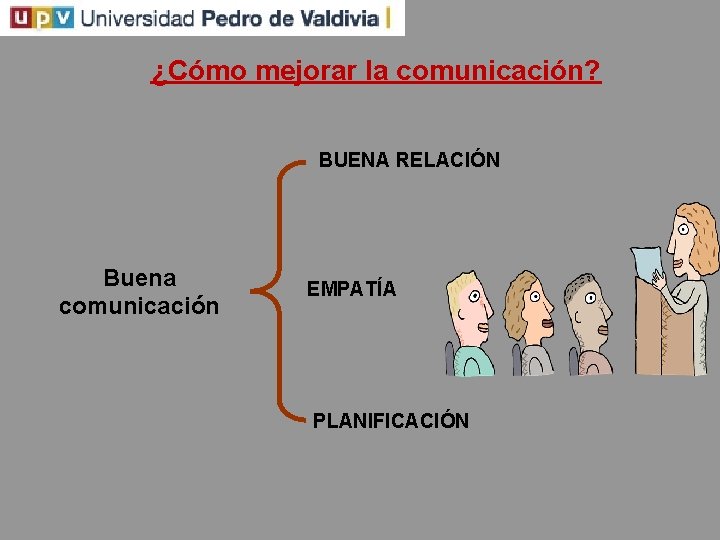 UPV Universidad Pedro de Valdivia

¿Cómo mejorar la comunicación?

Buena comunicación

BUENA RELACIÓN

EMPATÍA

PLANIFICACIÓN